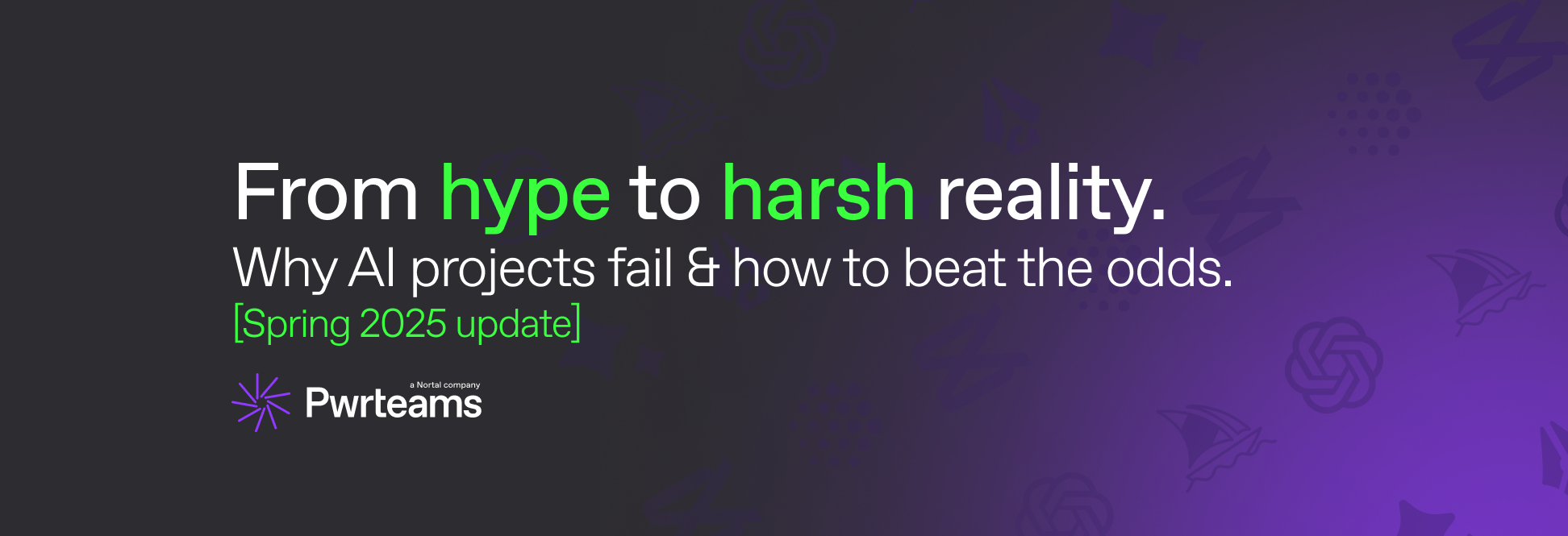 From hype to harsh reality.
Why AI projects fail & how to beat the odds.
[Spring 2025 update]

a Nortal company
Pwrteams